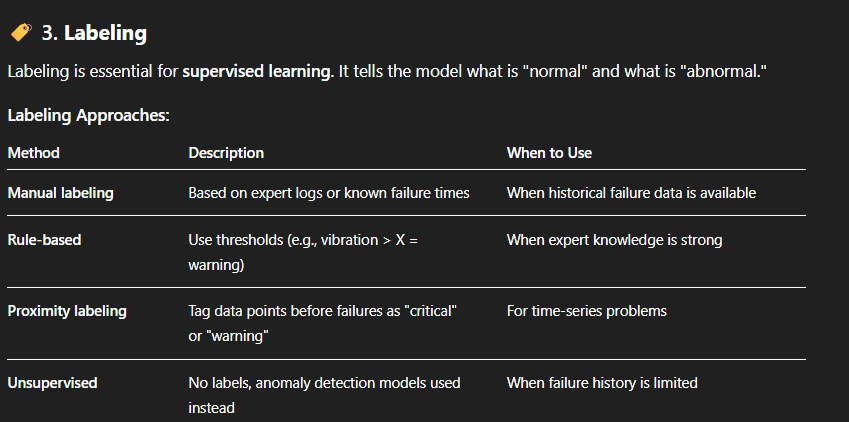 3. Labeling

Labeling is essential for supervised learning. It tells the model what is "normal" and what is "abnormal."

Labeling Approaches:

| Method | Description | When to Use |
|---|---|---|
| Manual labeling | Based on expert logs or known failure times | When historical failure data is available |
| Rule-based | Use thresholds (e.g., vibration > X = warning) | When expert knowledge is strong |
| Proximity labeling | Tag data points before failures as "critical" or "warning" | For time-series problems |
| Unsupervised | No labels, anomaly detection models used instead | When failure history is limited |